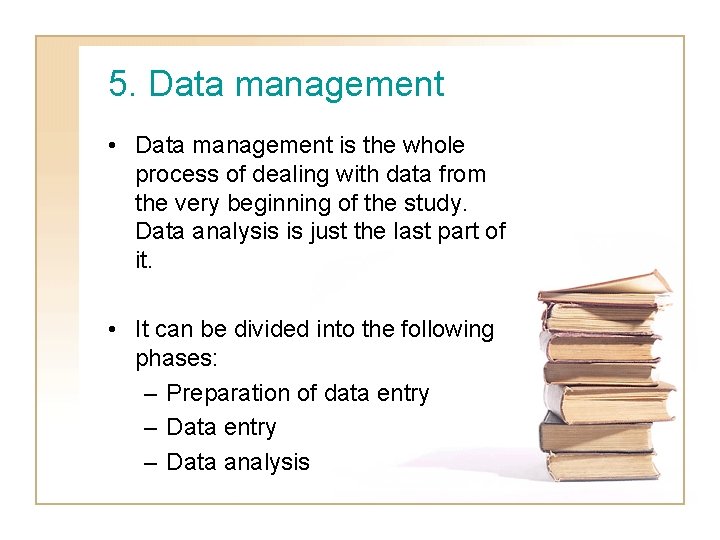 5. Data management

• Data management is the whole process of dealing with data from the very beginning of the study. Data analysis is just the last part of it.

• It can be divided into the following phases:
– Preparation of data entry
– Data entry
– Data analysis